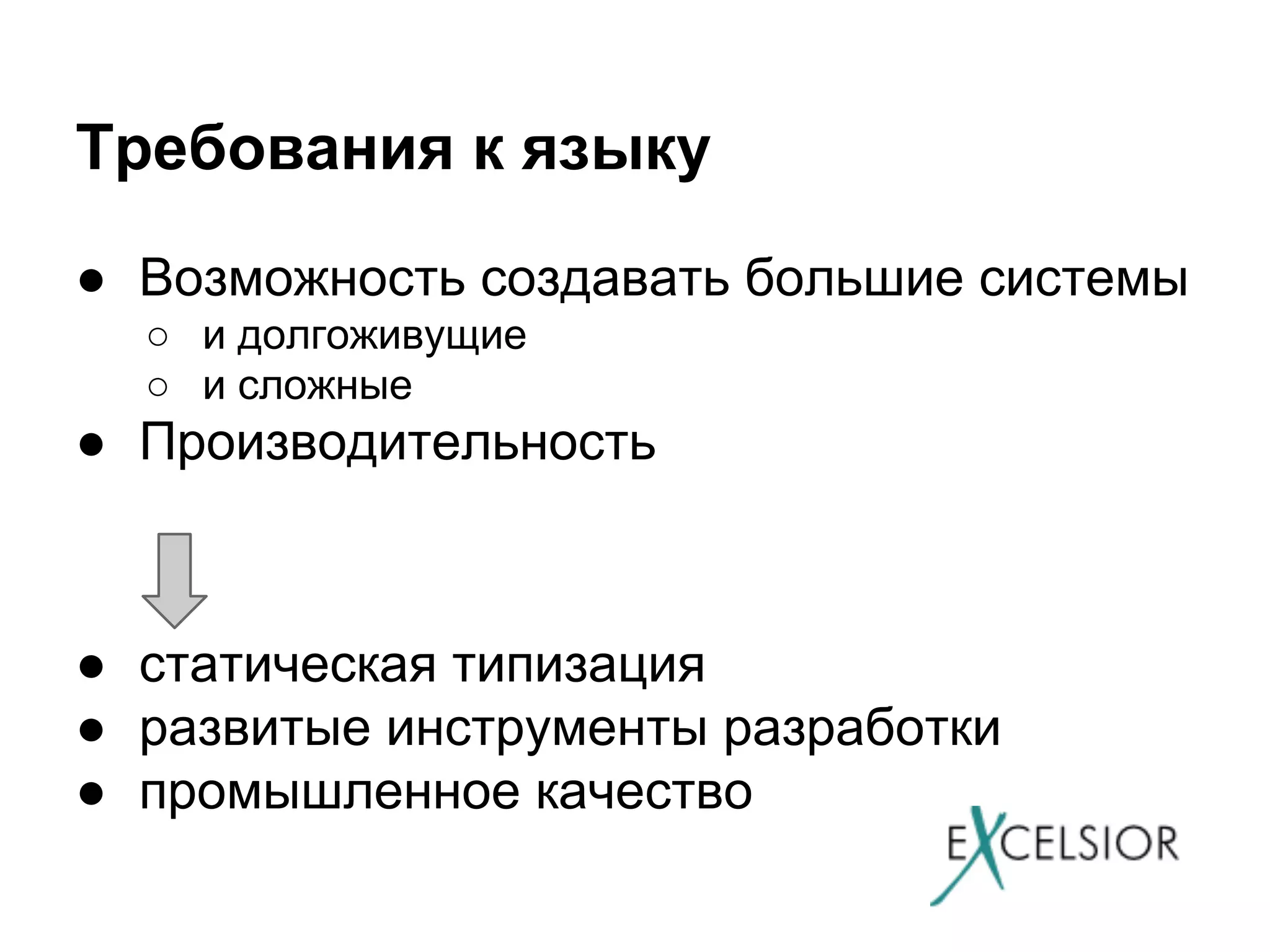 Требования к языку

● Возможность создавать большие системы
  ○ и долгоживущие
  ○ и сложные
● Производительность

● статическая типизация
● развитые инструменты разработки
● промышленное качество

EXCELSIOR